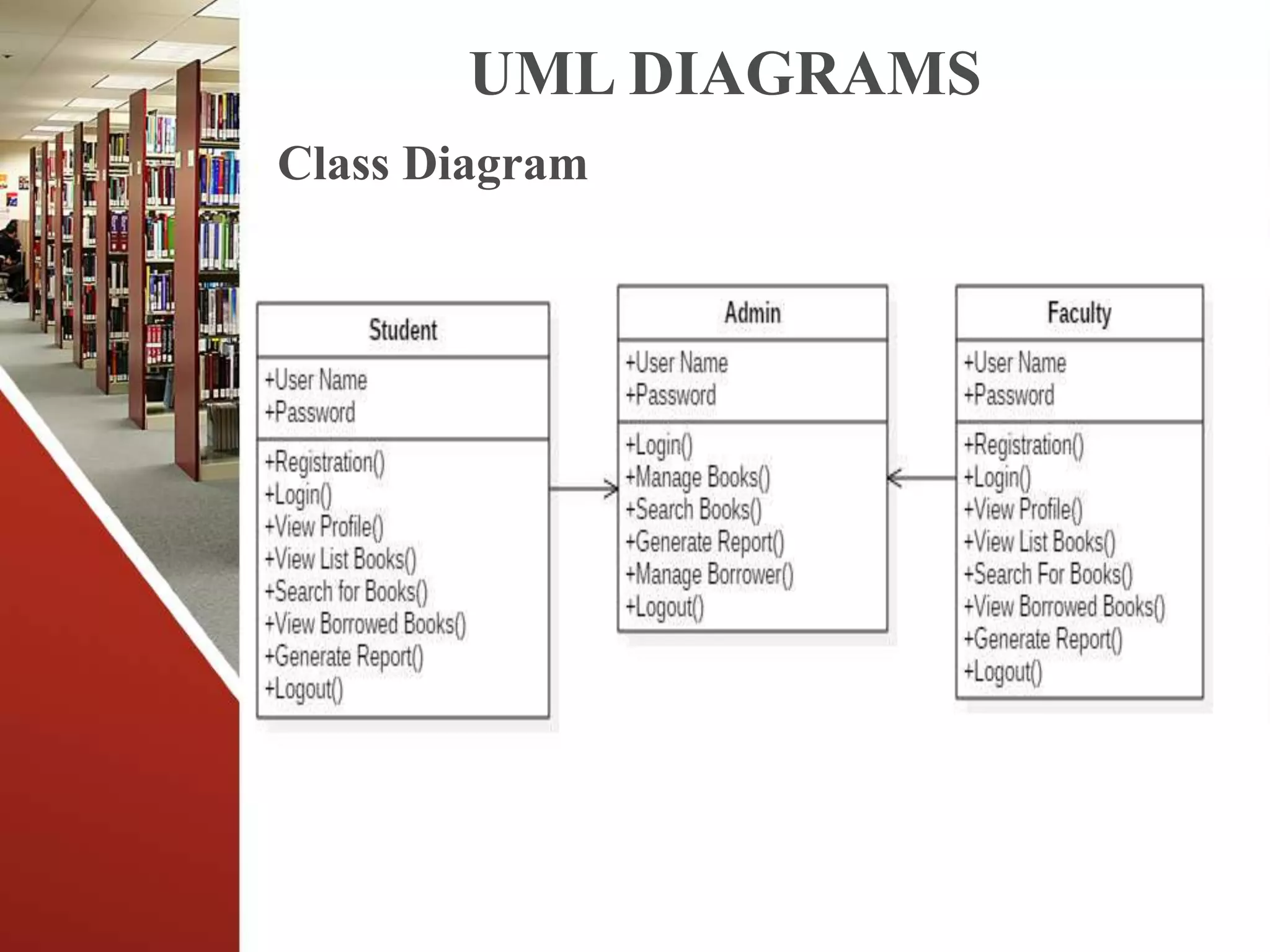 UML DIAGRAMS

Class Diagram

Student

+User Name
+Password

+Registration()
+Login()
+View Profile()
+View List Books()
+Search for Books()
+View Borrowed Books()
+Generate Report()
+Logout()

Admin

+User Name
+Password

+Login()
+Manage Books()
+Search Books()
+Generate Report()
+Manage Borrower()
+Logout()

Faculty

+User Name
+Password

+Registration()
+Login()
+View Profile()
+View List Books()
+Search For Books()
+View Borrowed Books()
+Generate Report()
+Logout()